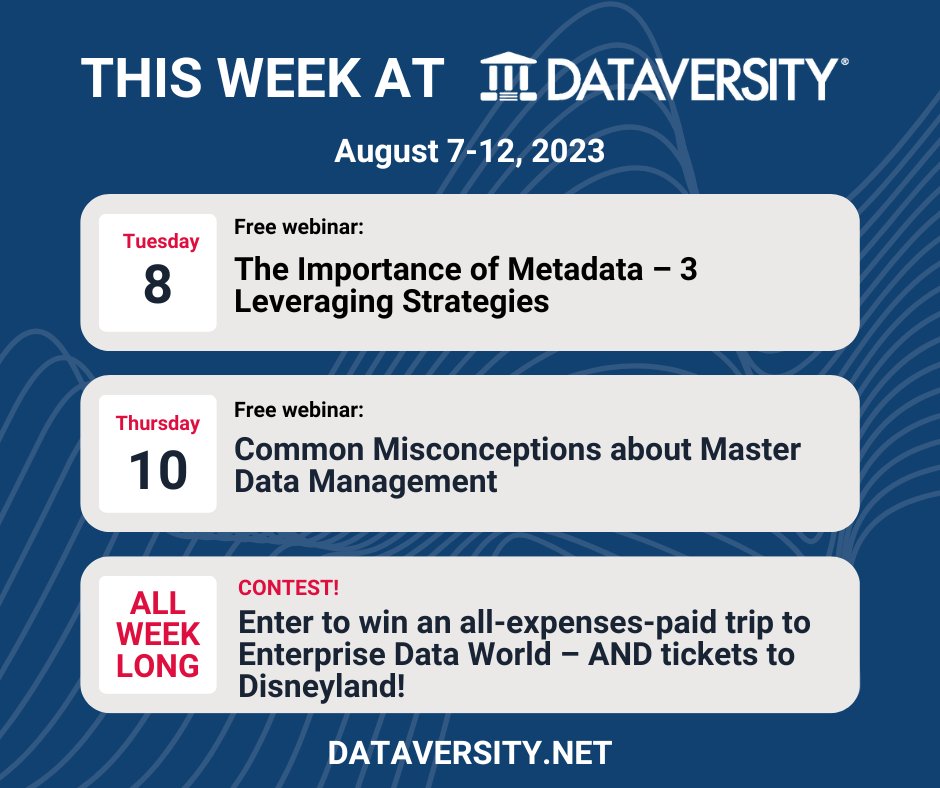 THIS WEEK AT DATAVERSITY®

August 7-12, 2023

Tuesday
8

Free webinar:

The Importance of Metadata – 3 Leveraging Strategies

Thursday
10

Free webinar:

Common Misconceptions about Master Data Management

ALL WEEK LONG

CONTEST!

Enter to win an all-expenses-paid trip to Enterprise Data World – AND tickets to Disneyland!

DATAVERSITY.NET